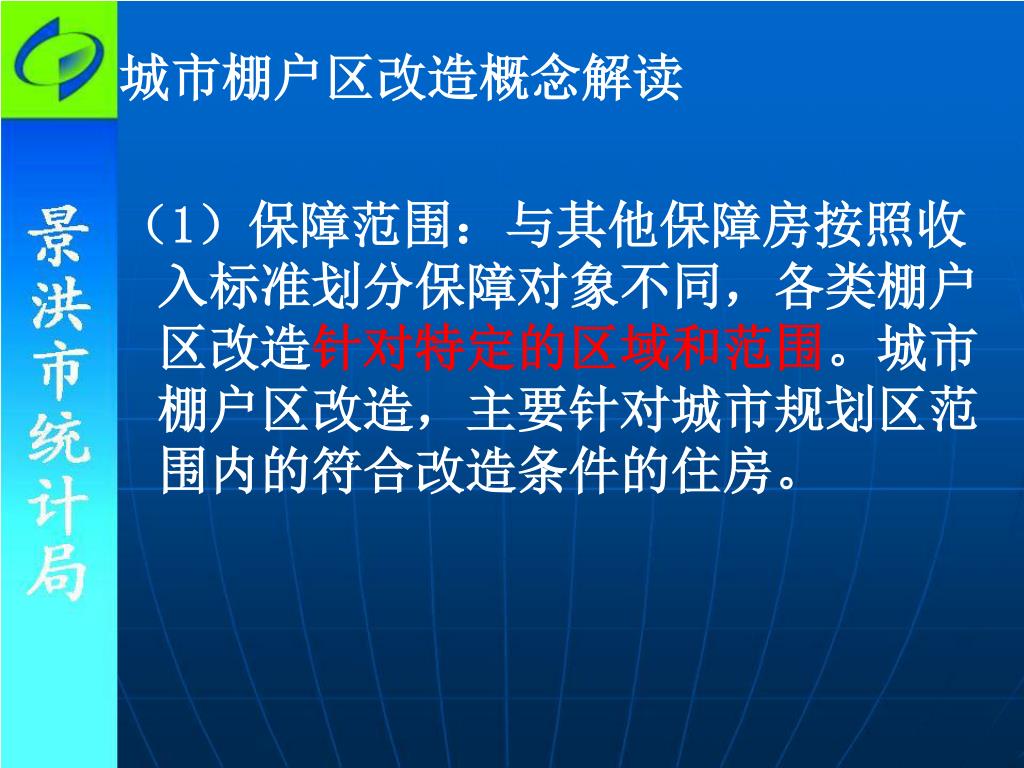 城市棚户区改造概念解读

景洪市统计局

（1）保障范围：与其他保障房按照收入标准划分保障对象不同，各类棚户区改造针对特定的区域和范围。城市棚户区改造，主要针对城市规划区范围内的符合改造条件的住房。